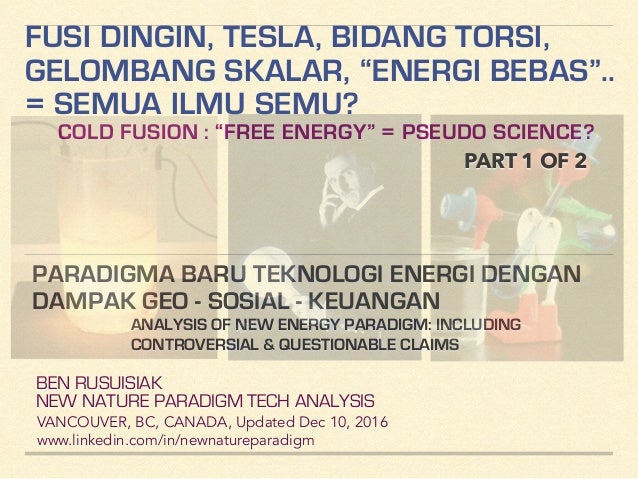 FUSI DINGIN, TESLA, BIDANG TORSI, GELOMBANG SKALAR, “ENERGI BEBAS”.. = SEMUA ILMU SEMU?

COLD FUSION : “FREE ENERGY” = PSEUDO SCIENCE?

PART 1 OF 2

PARADIGMA BARU TEKNOLOGI ENERGI DENGAN DAMPAK GEO - SOSIAL - KEUANGAN

ANALYSIS OF NEW ENERGY PARADIGM: INCLUDING CONTROVERSIAL & QUESTIONABLE CLAIMS

BEN RUSUISIAK
NEW NATURE PARADIGM TECH ANALYSIS
VANCOUVER, BC, CANADA, Updated Dec 10, 2016
www.linkedin.com/in/newnatureparadigm